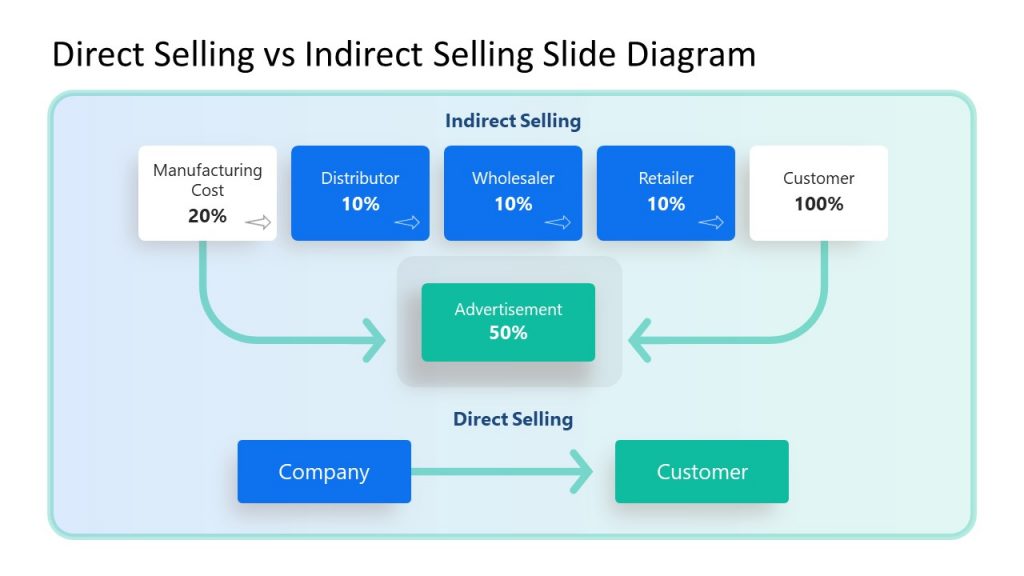 Direct Selling vs Indirect Selling Slide Diagram

Indirect Selling

Manufacturing Cost
20%

Distributor
10%

Wholesaler
10%

Retailer
10%

Customer
100%

Advertisement
50%

Direct Selling

Company

Customer